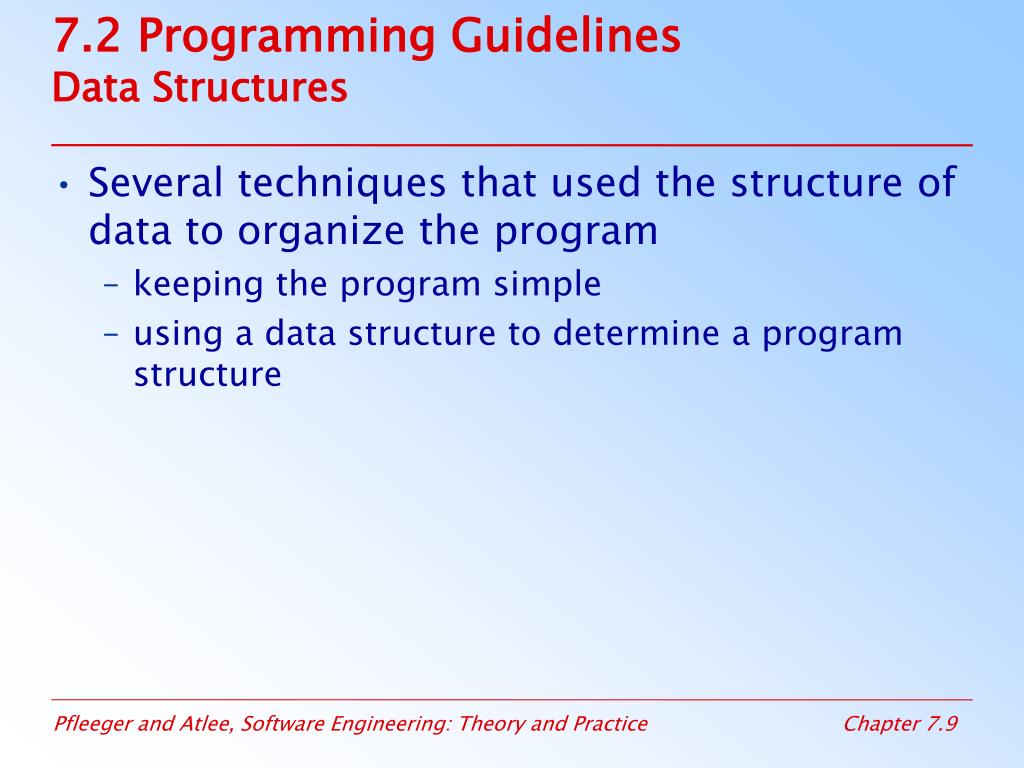 7.2 Programming Guidelines
Data Structures

• Several techniques that used the structure of data to organize the program
– keeping the program simple
– using a data structure to determine a program structure

Pfleeger and Atlee, Software Engineering: Theory and Practice

Chapter 7.9